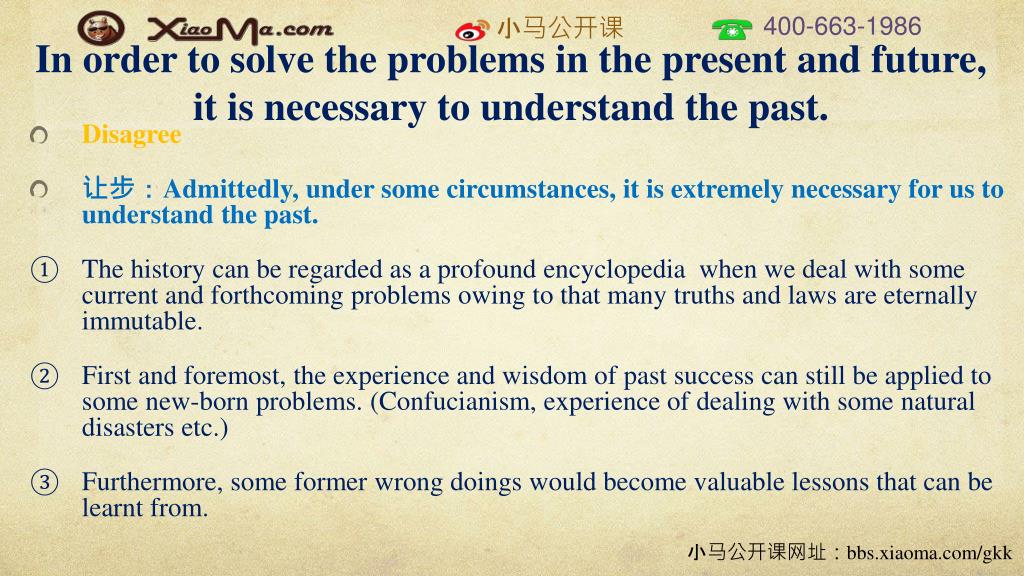 XiaoMa.com 小马公开课 400-663-1986

In order to solve the problems in the present and future, it is necessary to understand the past.

Disagree

让步：Admittedly, under some circumstances, it is extremely necessary for us to understand the past.

① The history can be regarded as a profound encyclopedia when we deal with some current and forthcoming problems owing to that many truths and laws are eternally immutable.

② First and foremost, the experience and wisdom of past success can still be applied to some new-born problems. (Confucianism, experience of dealing with some natural disasters etc.)

③ Furthermore, some former wrong doings would become valuable lessons that can be learnt from.

小马公开课网址：bbs.xiaoma.com/gkk